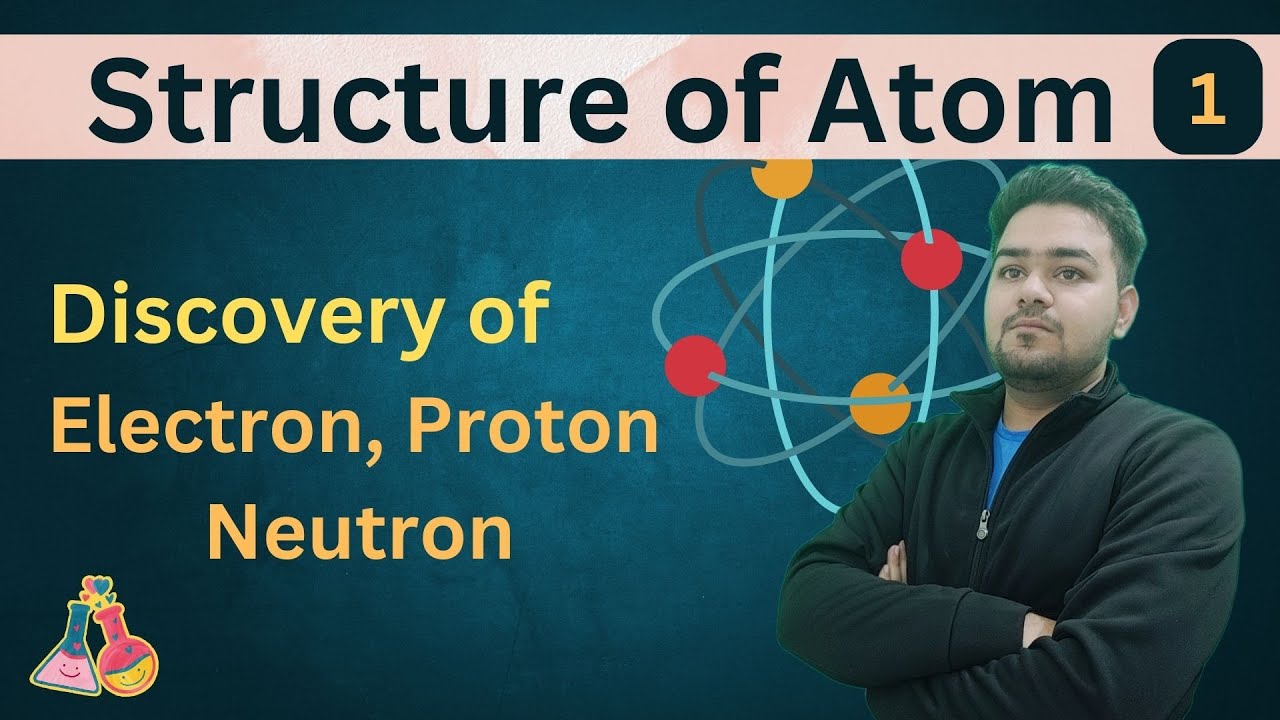 Structure of Atom 1

Discovery of Electron, Proton Neutron